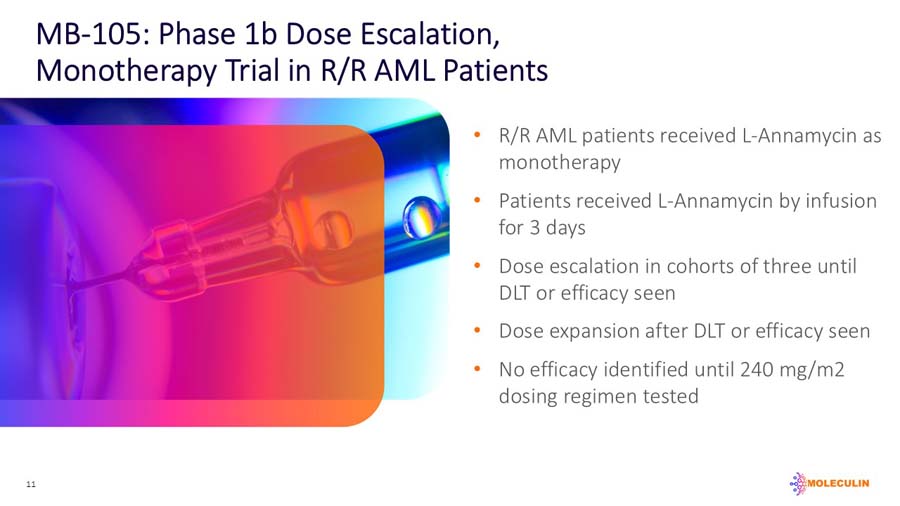 MB-105: Phase 1b Dose Escalation, Monotherapy Trial in R/R AML Patients

• R/R AML patients received L-Annamycin as monotherapy

• Patients received L-Annamycin by infusion for 3 days

• Dose escalation in cohorts of three until DLT or efficacy seen

• Dose expansion after DLT or efficacy seen

• No efficacy identified until 240 mg/m2 dosing regimen tested

11

MOLECULIN